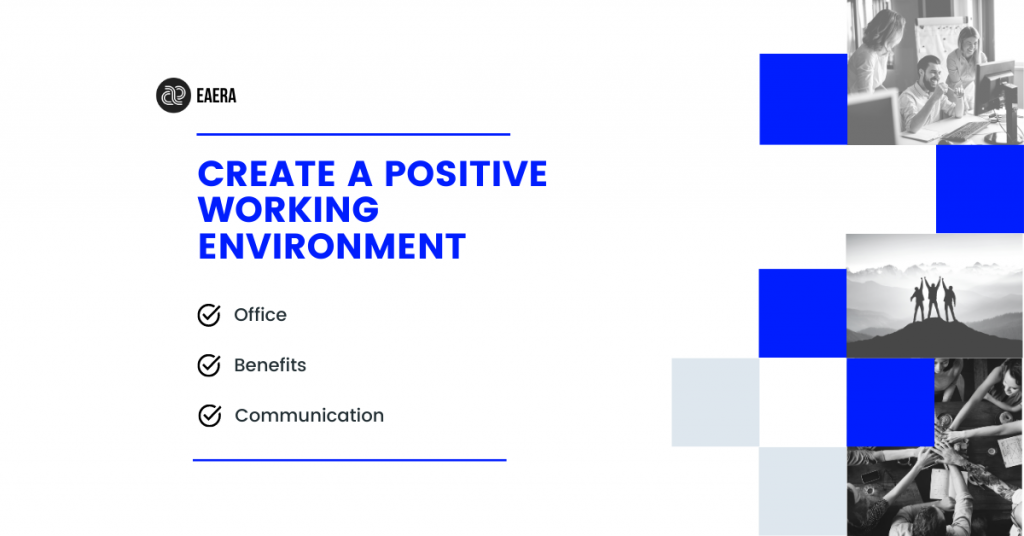 EAERA

CREATE A POSITIVE WORKING ENVIRONMENT

Office

Benefits

Communication